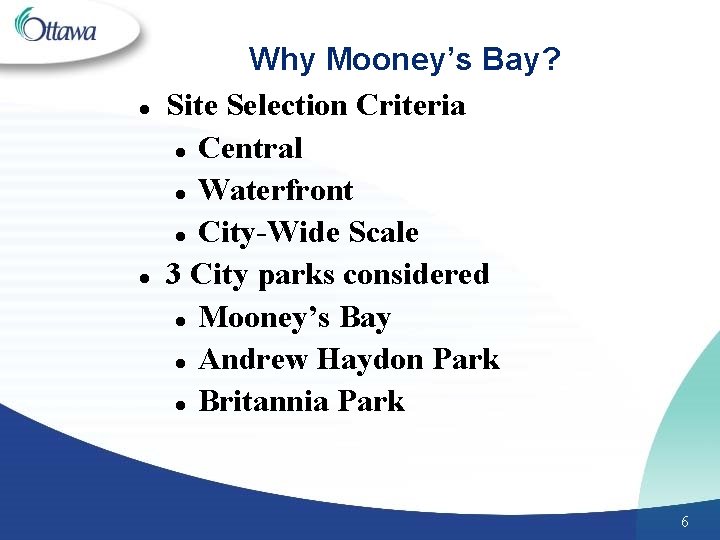 Ottawa

Why Mooney's Bay?

- Site Selection Criteria
  - Central
  - Waterfront
  - City-Wide Scale
- 3 City parks considered
  - Mooney's Bay
  - Andrew Haydon Park
  - Britannia Park

6